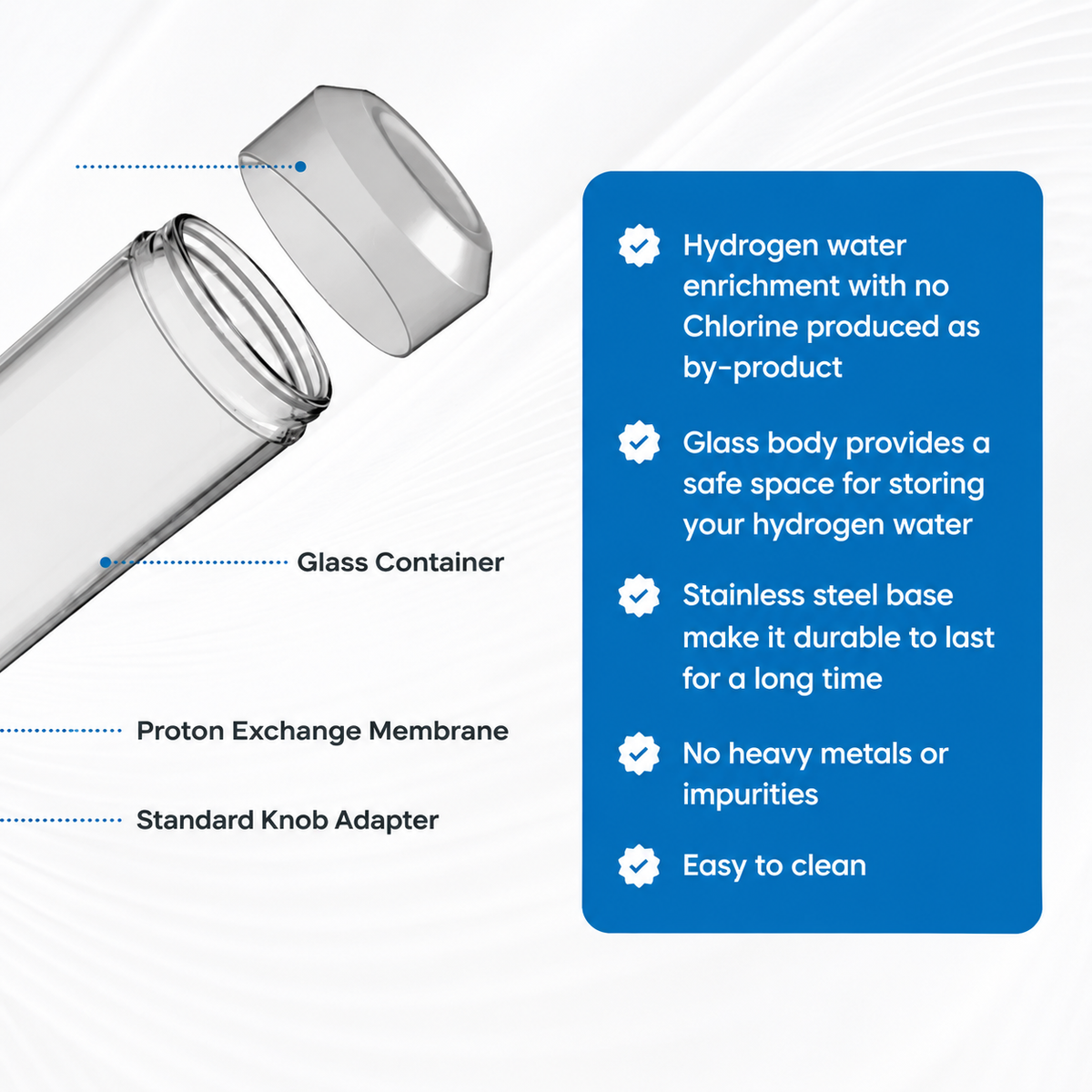 Glass Container

Proton Exchange Membrane

Standard Knob Adapter

Hydrogen water enrichment with no Chlorine produced as by-product

Glass body provides a safe space for storing your hydrogen water

Stainless steel base make it durable to last for a long time

No heavy metals or impurities

Easy to clean